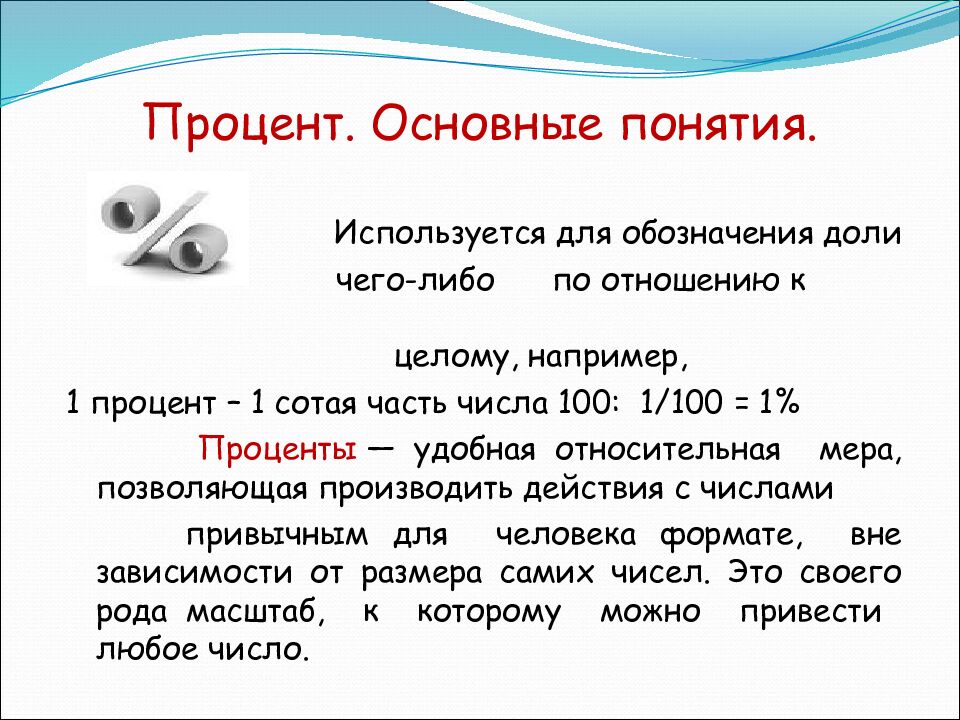 Процент. Основные понятия.

Используется для обозначения доли чего-либо по отношению к целому, например,
1 процент – 1 сотая часть числа 100: 1/100 = 1%

Проценты — удобная относительная мера, позволяющая производить действия с числами привычным для человека формате, вне зависимости от размера самих чисел. Это своего рода масштаб, к которому можно привести любое число.